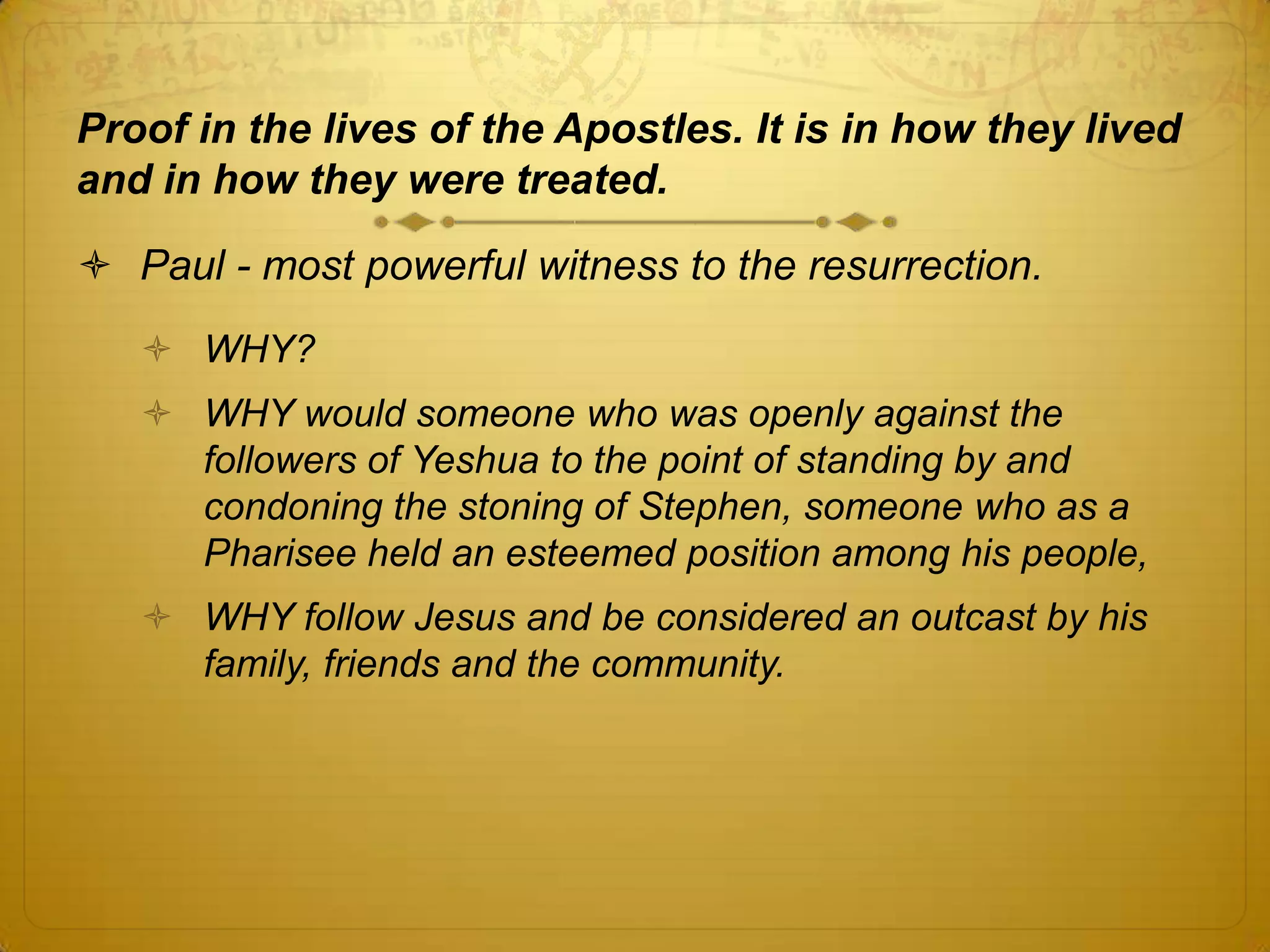 Proof in the lives of the Apostles. It is in how they lived and in how they were treated.

Paul - most powerful witness to the resurrection.

WHY?

WHY would someone who was openly against the followers of Yeshua to the point of standing by and condoning the stoning of Stephen, someone who as a Pharisee held an esteemed position among his people,

WHY follow Jesus and be considered an outcast by his family, friends and the community.